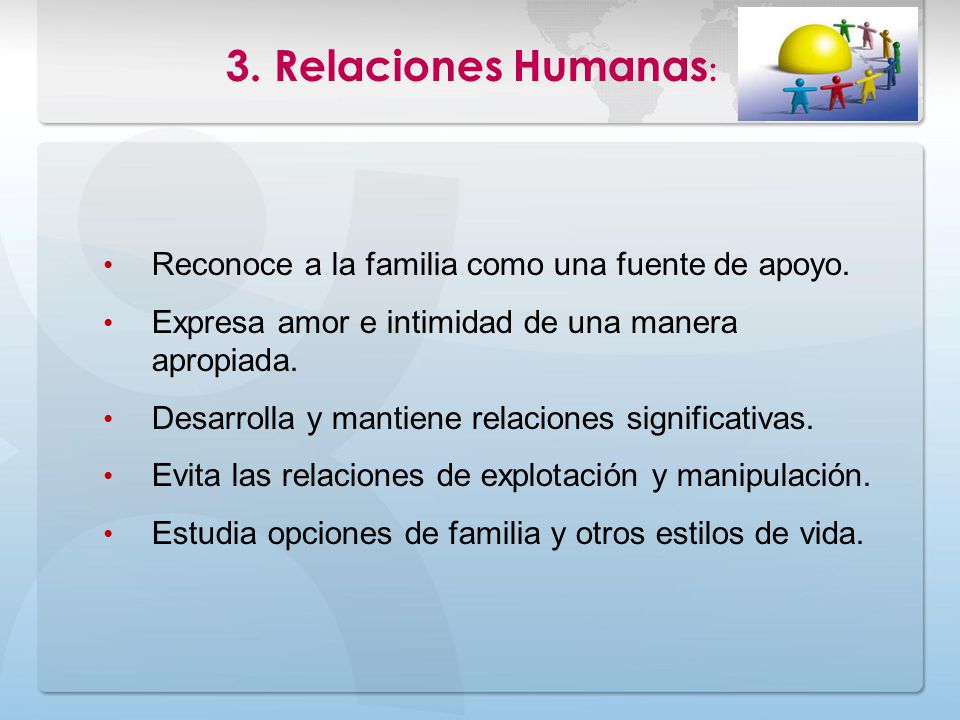 3. Relaciones Humanas:

• Reconoce a la familia como una fuente de apoyo.
• Expresa amor e intimidad de una manera apropiada.
• Desarrolla y mantiene relaciones significativas.
• Evita las relaciones de explotación y manipulación.
• Estudia opciones de familia y otros estilos de vida.